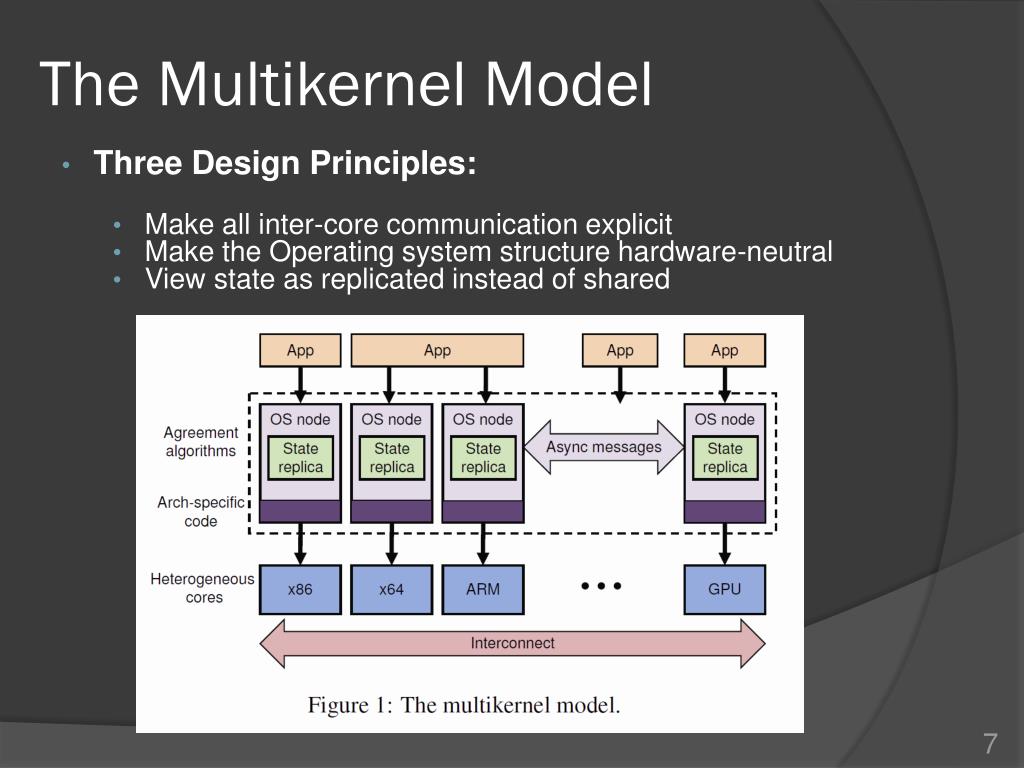 The Multikernel Model

• Three Design Principles:

• Make all inter-core communication explicit
• Make the Operating system structure hardware-neutral
• View state as replicated instead of shared

App App App App

Agreement algorithms

OS node State replica
OS node State replica
OS node State replica
Async messages
OS node State replica

Arch-specific code

Heterogeneous cores

x86 x64 ARM ... GPU

Interconnect

Figure 1: The multikernel model.

7